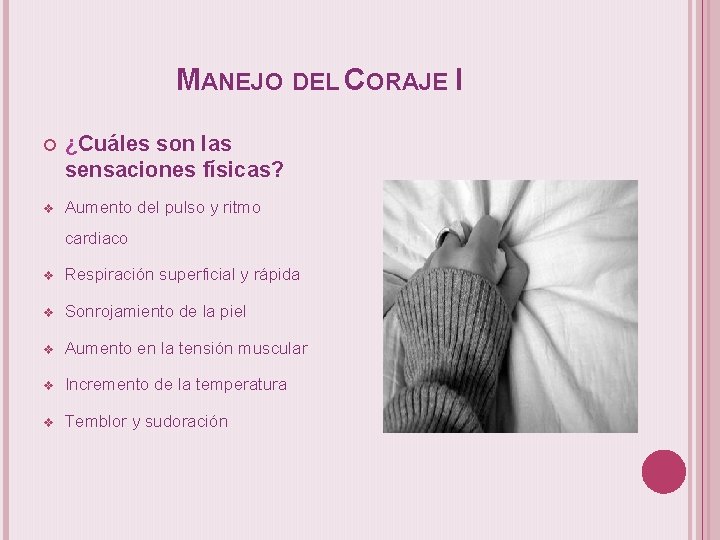 MANEJO DEL CORAJE I

¿Cuáles son las sensaciones físicas?

Aumento del pulso y ritmo cardiaco

Respiración superficial y rápida

Sonrojamiento de la piel

Aumento en la tensión muscular

Incremento de la temperatura

Temblor y sudoración